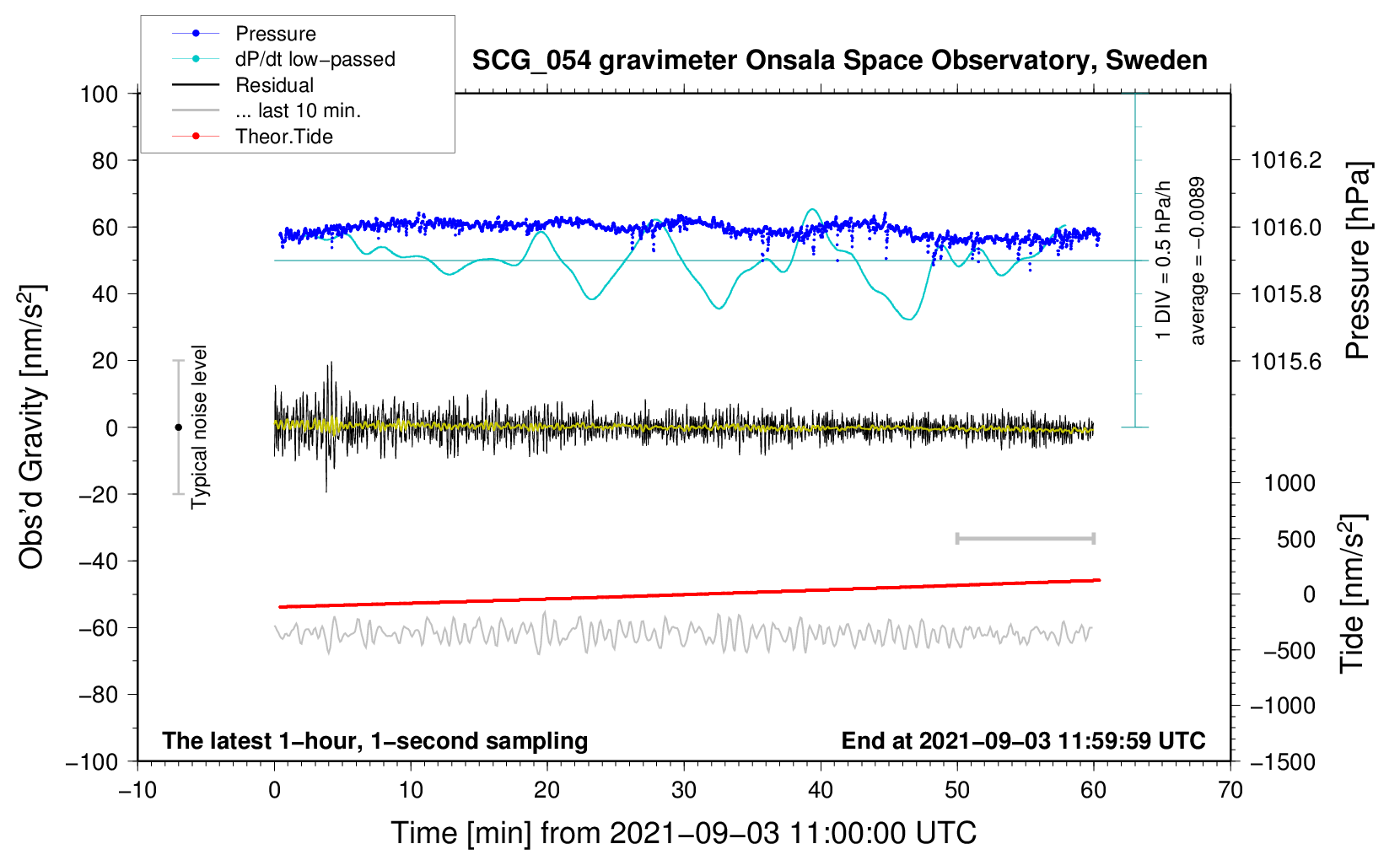 Pressure
dP/dt low−passed
Residual
... last 10 min.
Theor.Tide

SCG_054 gravimeter Onsala Space Observatory, Sweden

100
80
60
40
20
0
−20
−40
−60
−80
−100

Obs'd Gravity [nm/s$^2$]

Typical noise level

1 DIV = 0.5 hPa/h
average = −0.0089

1016.2
1016.0
1015.8
1015.6

Pressure [hPa]

1000
500
0
−500
−1000
−1500

Tide [nm/s$^2$]

The latest 1−hour, 1−second sampling
End at 2021−09−03 11:59:59 UTC

−10
0
10
20
30
40
50
60
70

Time [min] from 2021−09−03 11:00:00 UTC